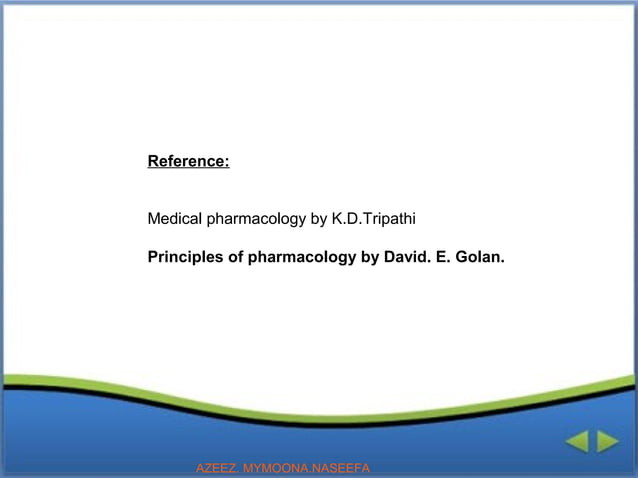 Reference:

Medical pharmacology by K.D.Tripathi

Principles of pharmacology by David. E. Golan.

AZEEZ. MYMOONA.NASEEFA